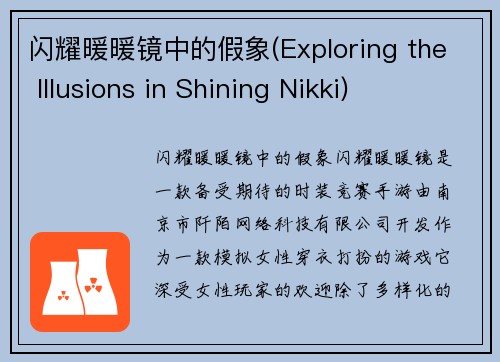 闪耀暖暖镜中的假象(Exploring the Illusions in Shining Nikki)

闪耀暖暖镜中的假象闪耀暖暖镜是一款备受期待的时装竞赛手游由南京市阡陌网络科技有限公司开发作为一款模拟女性穿衣打扮的游戏它深受女性玩家的欢迎除了多样化的